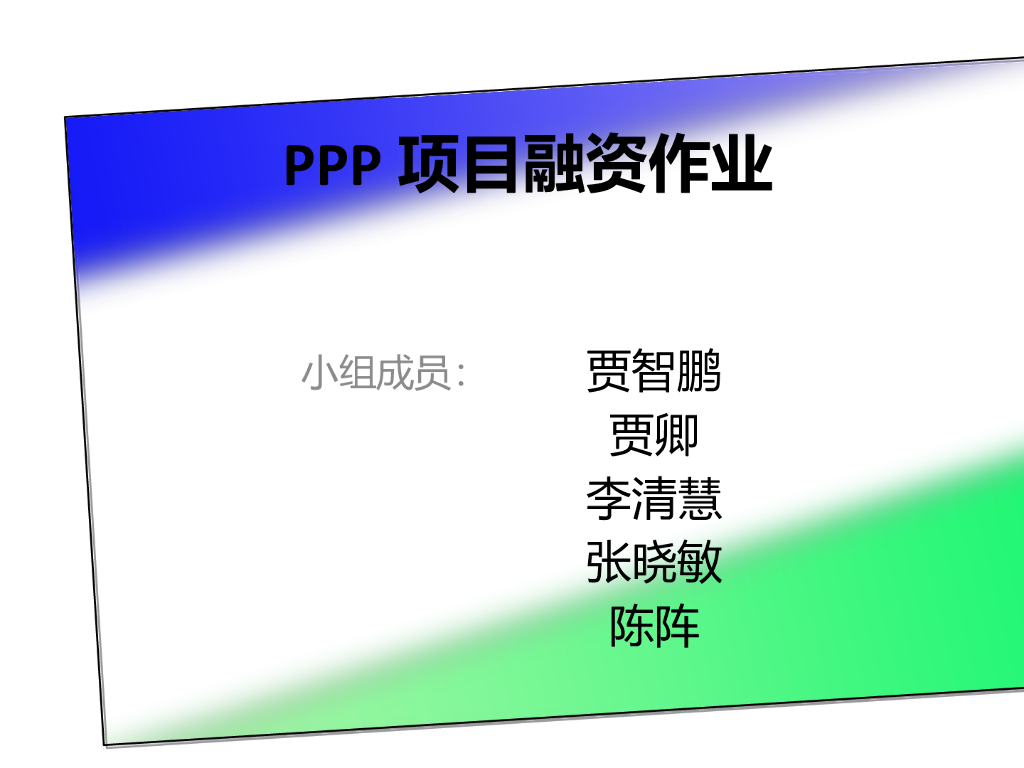 PPP 项目融资作业

小组成员：

贾智鹏
贾卿
李清慧
张晓敏
陈阵